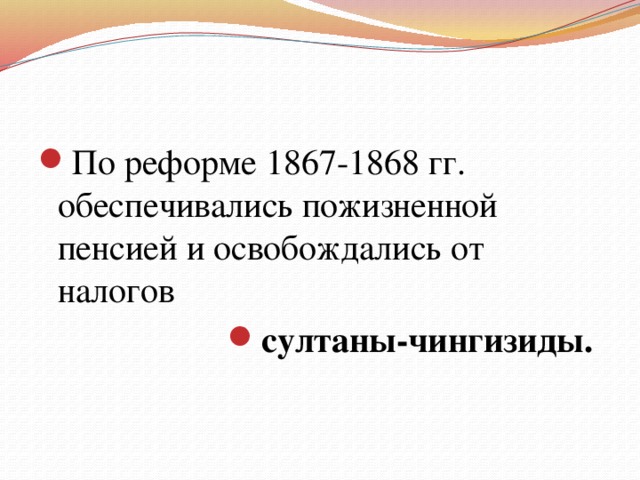 По реформе 1867-1868 гг. обеспечивались пожизненной пенсией и освобождались от налогов

султаны-чингизиды.